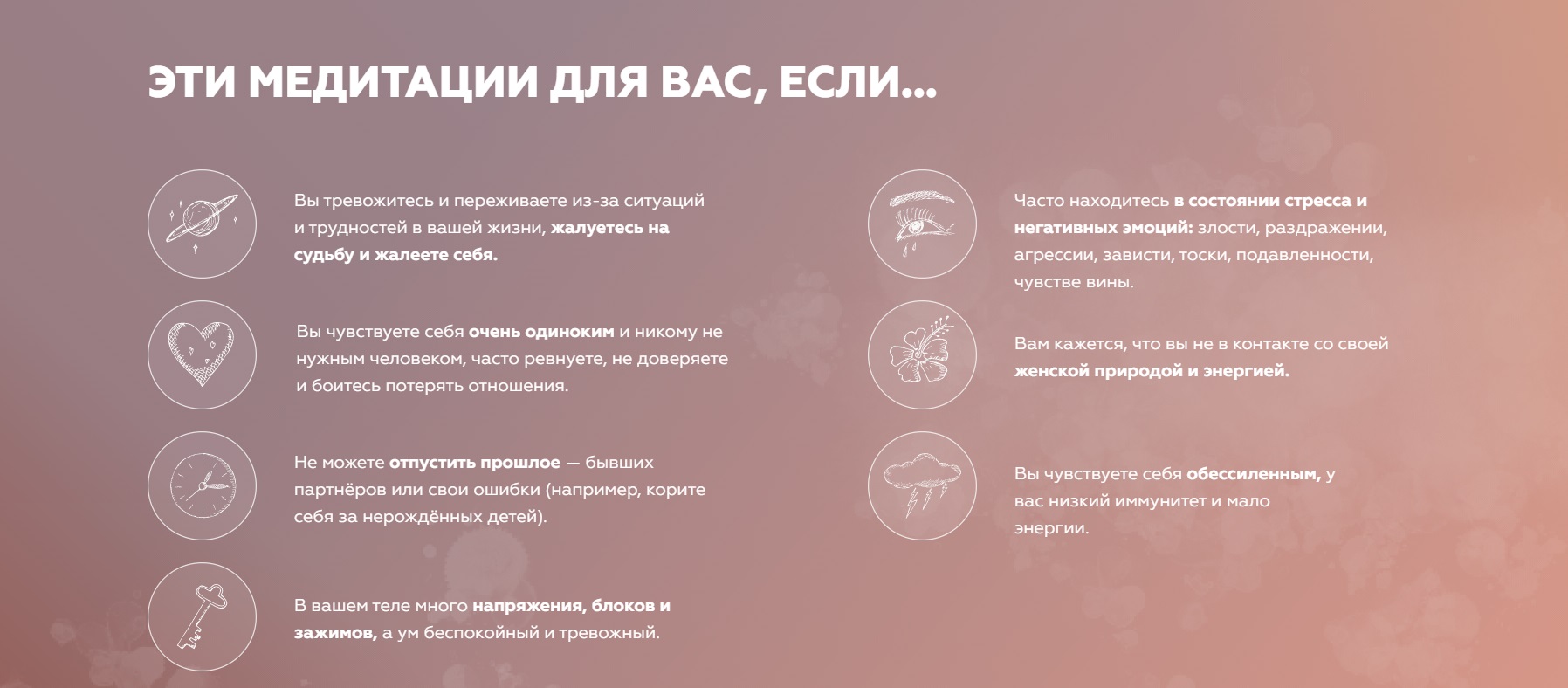 ЭТИ МЕДИТАЦИИ ДЛЯ ВАС, ЕСЛИ...

Вы тревожитесь и переживаете из-за ситуаций и трудностей в вашей жизни, жалуетесь на судьбу и жалеете себя.

Вы чувствуете себя очень одиноким и никому не нужным человеком, часто ревнуете, не доверяете и боитесь потерять отношения.

Не можете отпустить прошлое — бывших партнёров или свои ошибки (например, корите себя за нерождённых детей).

В вашем теле много напряжения, блоков и зажимов, а ум беспокойный и тревожный.

Часто находитесь в состоянии стресса и негативных эмоций: злости, раздражении, агрессии, зависти, тоски, подавленности, чувстве вины.

Вам кажется, что вы не в контакте со своей женской природой и энергией.

Вы чувствуете себя обессиленным, у вас низкий иммунитет и мало энергии.